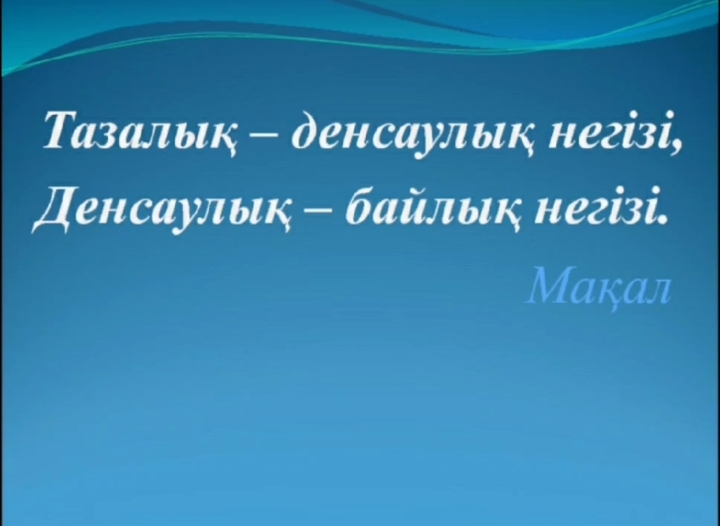 Тазалық – денсаулық негізі,
Денсаулық – байлық негізі.

Мақал